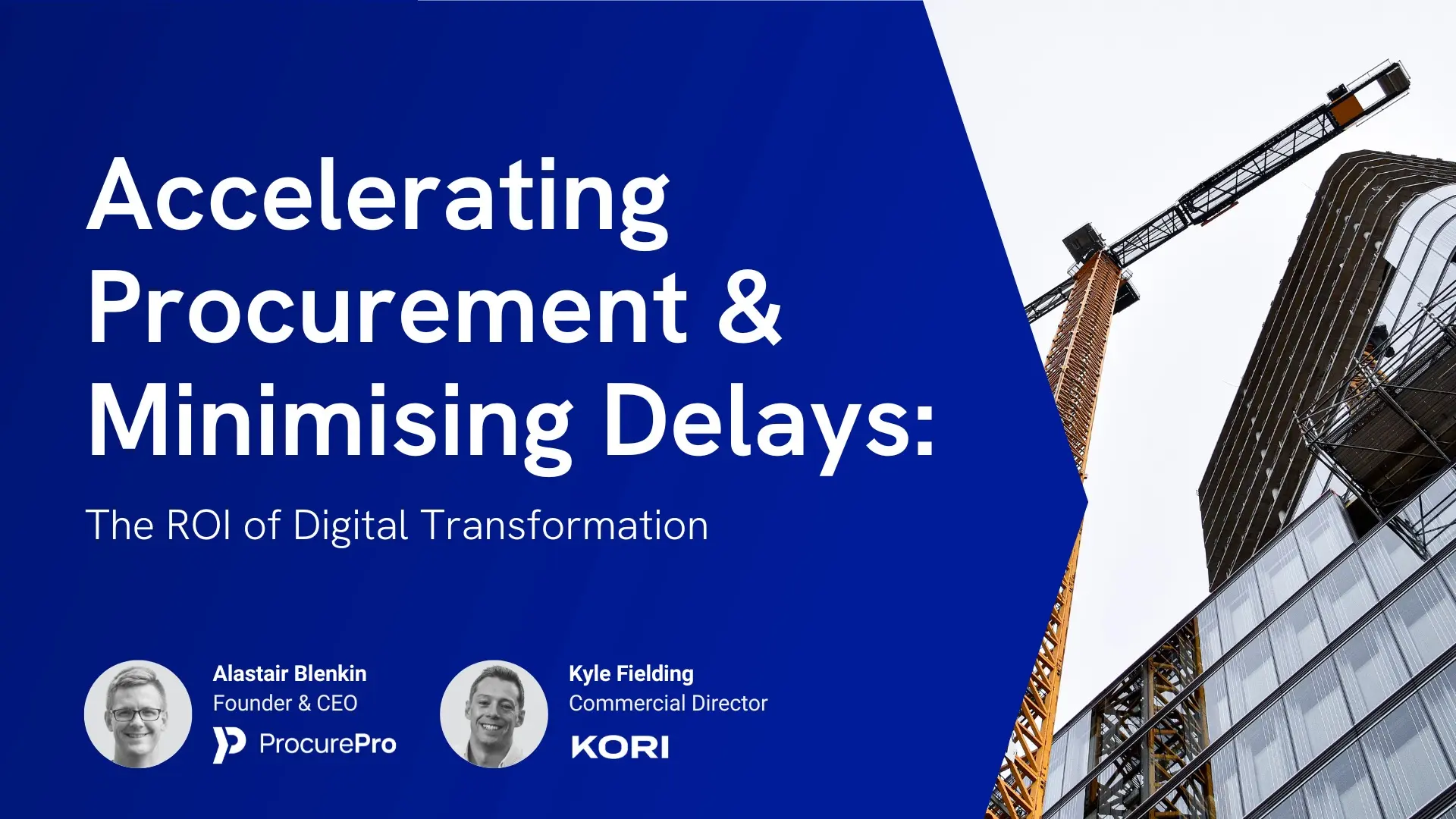 Accelerating Procurement & Minimising Delays:

The ROI of Digital Transformation

Alastair Blenkin
Founder & CEO
ProcurePro

Kyle Fielding
Commercial Director
KORI